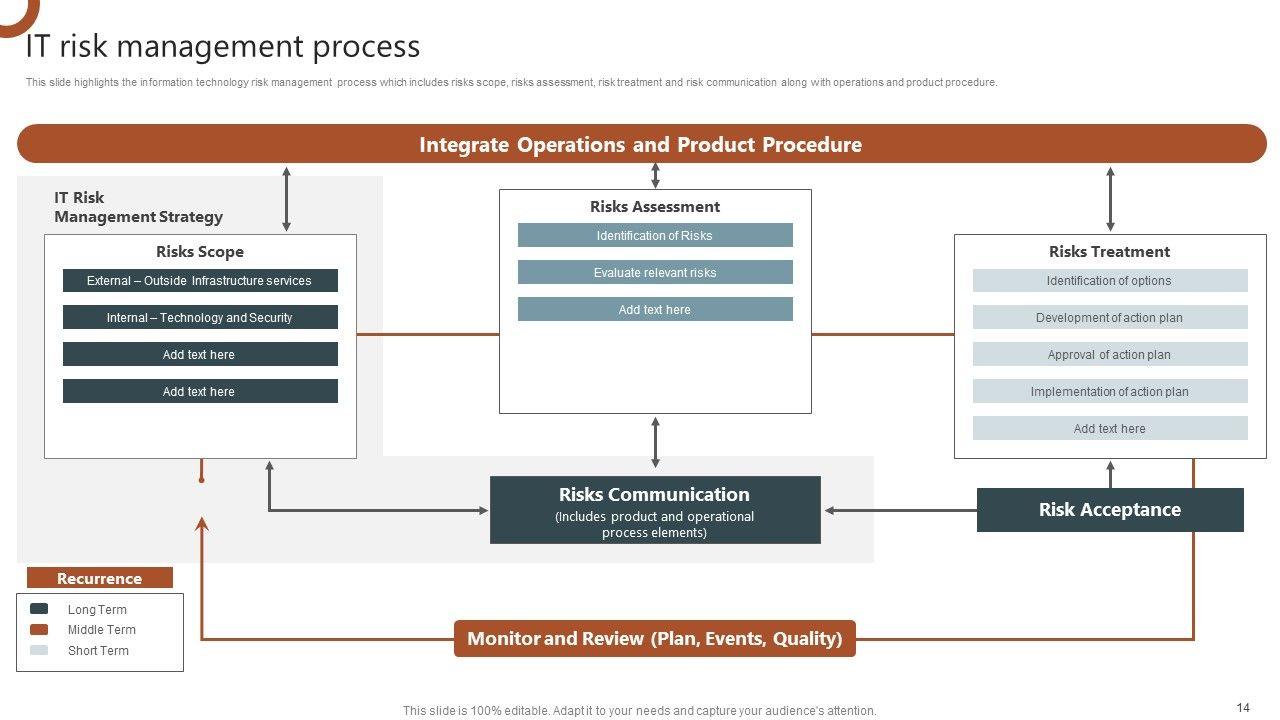 IT risk management process

This slide highlights the information technology risk management process which includes risks scope, risks assessment, risk treatment and risk communication along with operations and product procedure.

Integrate Operations and Product Procedure

IT Risk Management Strategy

Risks Scope

External – Outside Infrastructure services

Internal – Technology and Security

Add text here

Add text here

Risks Assessment

Identification of Risks

Evaluate relevant risks

Add text here

Risks Treatment

Identification of options

Development of action plan

Approval of action plan

Implementation of action plan

Add text here

Risks Communication
(Includes product and operational process elements)

Risk Acceptance

Recurrence

Long Term

Middle Term

Short Term

Monitor and Review (Plan, Events, Quality)

This slide is 100% editable. Adapt it to your needs and capture your audience's attention.

14